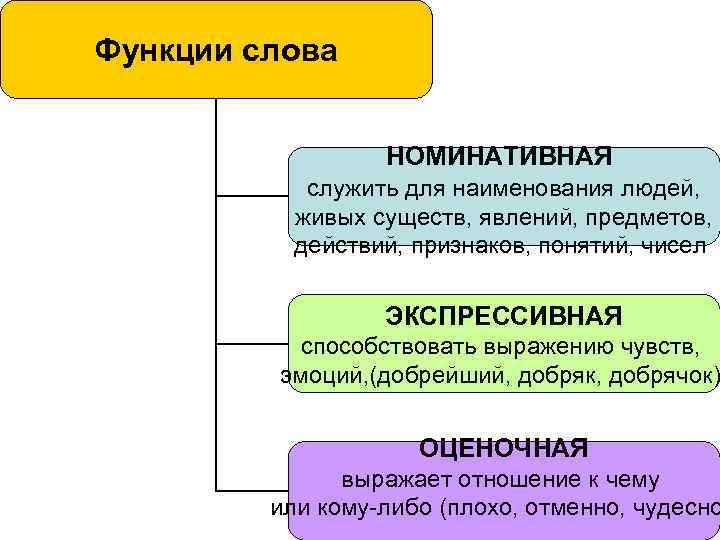 Функции слова

НОМИНАТИВНАЯ
служить для наименования людей, живых существ, явлений, предметов, действий, признаков, понятий, чисел

ЭКСПРЕССИВНАЯ
способствовать выражению чувств, эмоций,(добрейший, добряк, добрячок)

ОЦЕНОЧНАЯ
выражает отношение к чему или кому-либо (плохо, отменно, чудесно